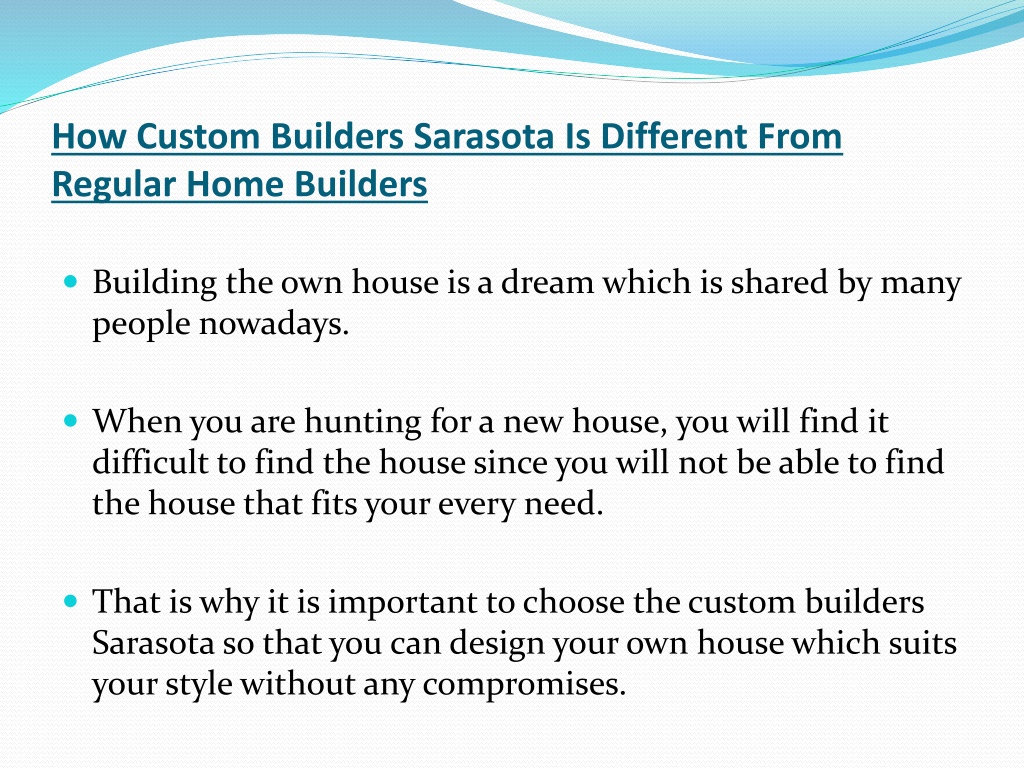 How Custom Builders Sarasota Is Different From Regular Home Builders

Building the own house is a dream which is shared by many people nowadays.

When you are hunting for a new house, you will find it difficult to find the house since you will not be able to find the house that fits your every need.

That is why it is important to choose the custom builders Sarasota so that you can design your own house which suits your style without any compromises.